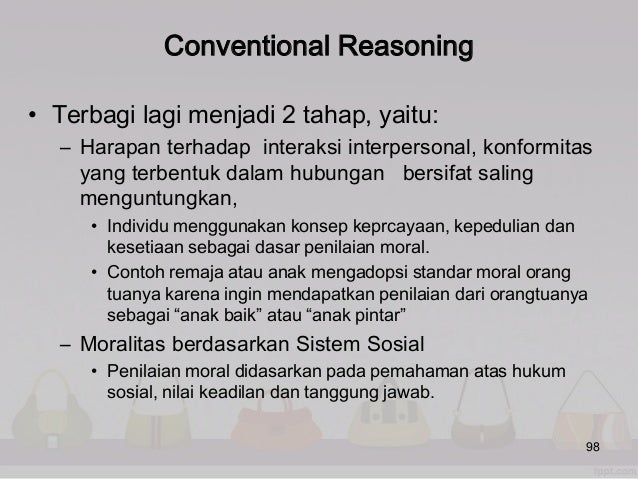 Conventional Reasoning

• Terbagi lagi menjadi 2 tahap, yaitu:

– Harapan terhadap interaksi interpersonal, konformitas yang terbentuk dalam hubungan bersifat saling menguntungkan,

• Individu menggunakan konsep keprcayaan, kepedulian dan kesetiaan sebagai dasar penilaian moral.

• Contoh remaja atau anak mengadopsi standar moral orang tuanya karena ingin mendapatkan penilaian dari orangtuanya sebagai “anak baik” atau “anak pintar”

– Moralitas berdasarkan Sistem Sosial

• Penilaian moral didasarkan pada pemahaman atas hukum sosial, nilai keadilan dan tanggung jawab.

98

fppt.com